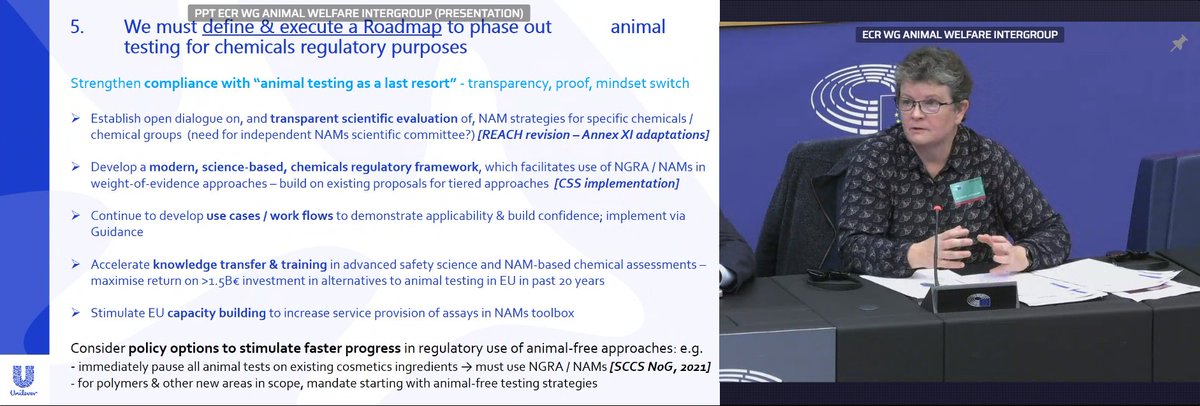 PPT ECR WG ANIMAL WELFARE INTERGROUP (PRESENTATION)

5. We must define & execute a Roadmap to phase out animal testing for chemicals regulatory purposes

Strengthen compliance with "animal testing as a last resort" - transparency, proof, mindset switch

➢ Establish open dialogue on, and transparent scientific evaluation of, NAM strategies for specific chemicals / chemical groups (need for independent NAMs scientific committee?) [REACH revision – Annex XI adaptations]

➢ Develop a modern, science-based, chemicals regulatory framework, which facilitates use of NGRA / NAMs in weight-of-evidence approaches – build on existing proposals for tiered approaches [CSS implementation]

➢ Continue to develop use cases / work flows to demonstrate applicability & build confidence; implement via Guidance

➢ Accelerate knowledge transfer & training in advanced safety science and NAM-based chemical assessments – maximise return on >1.5B€ investment in alternatives to animal testing in EU in past 20 years

➢ Stimulate EU capacity building to increase service provision of assays in NAMs toolbox

Consider policy options to stimulate faster progress in regulatory use of animal-free approaches: e.g.
- immediately pause all animal tests on existing cosmetics ingredients → must use NGRA / NAMs [SCCS NoG, 2021]
- for polymers & other new areas in scope, mandate starting with animal-free testing strategies

Unilever

ECR WG ANIMAL WELFARE INTERGROUP